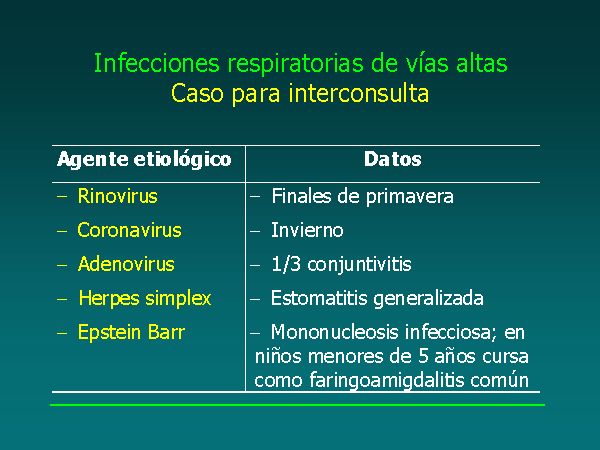 Infecciones respiratorias de vías altas
Caso para interconsulta

| Agente etiológico | Datos |
|---|---|
| – Rinovirus | – Finales de primavera |
| – Coronavirus | – Invierno |
| – Adenovirus | – 1/3 conjuntivitis |
| – Herpes simplex | – Estomatitis generalizada |
| – Epstein Barr | – Mononucleosis infecciosa; en niños menores de 5 años cursa como faringoamigdalitis común |